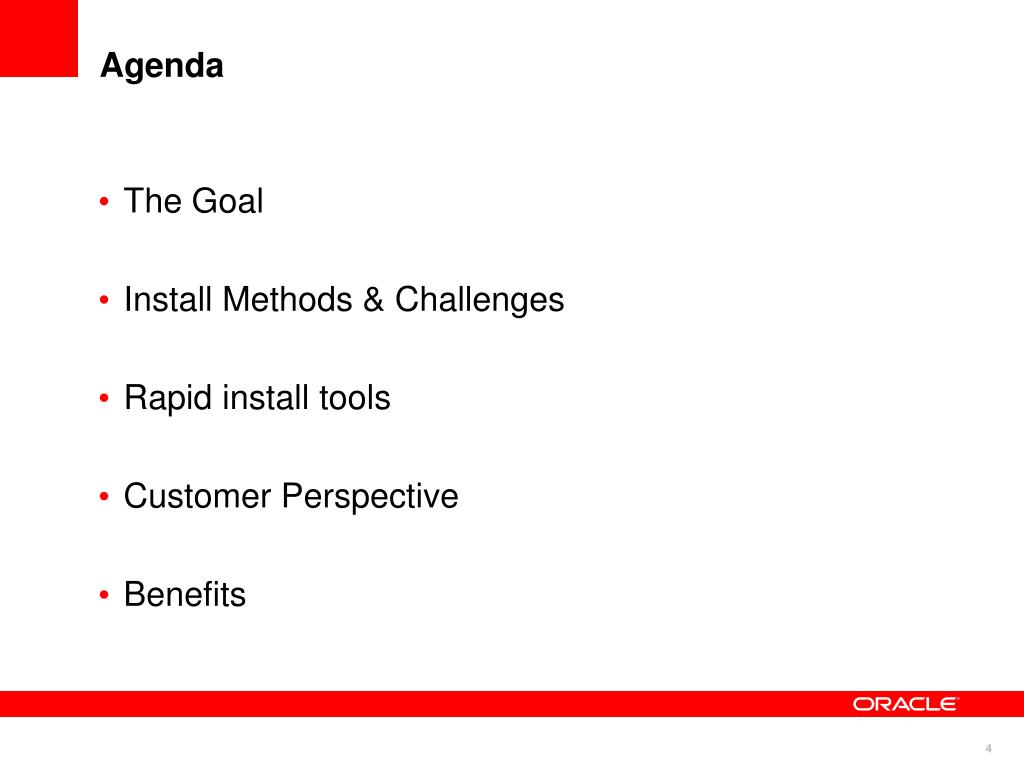 Agenda

• The Goal

• Install Methods & Challenges

• Rapid install tools

• Customer Perspective

• Benefits

ORACLE

4